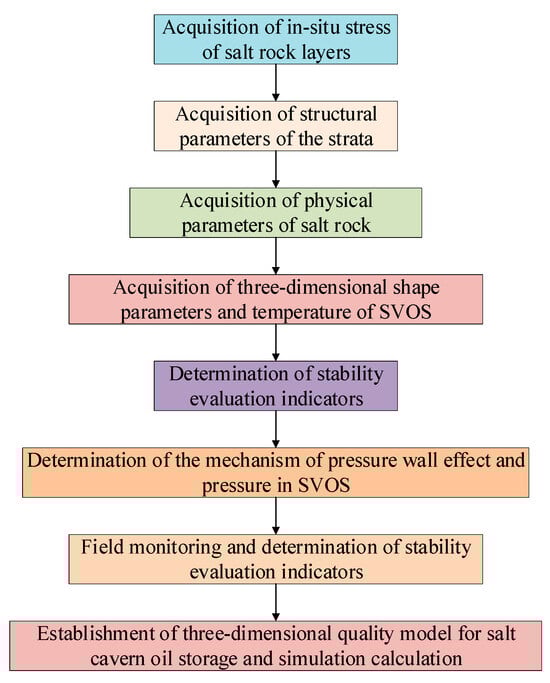 Acquisition of in-situ stress of salt rock layers

Acquisition of structural parameters of the strata

Acquisition of physical parameters of salt rock

Acquisition of three-dimensional shape parameters and temperature of SVOS

Determination of stability evaluation indicators

Determination of the mechanism of pressure wall effect and pressure in SVOS

Field monitoring and determination of stability evaluation indicators

Establishment of three-dimensional quality model for salt cavern oil storage and simulation calculation